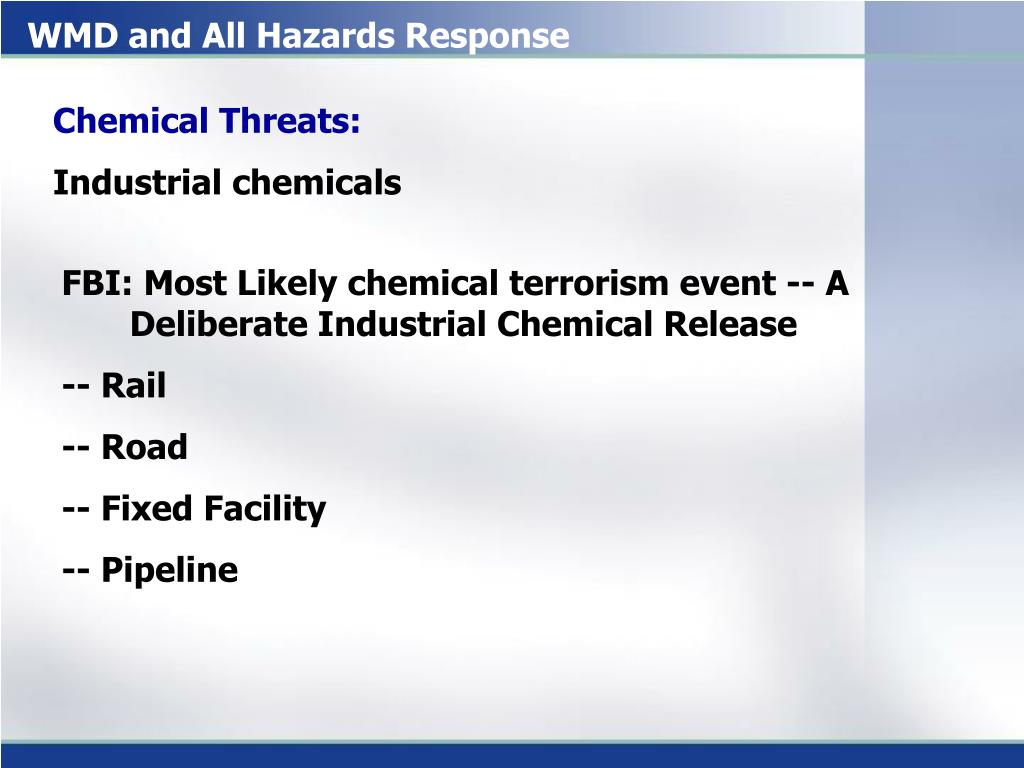 WMD and All Hazards Response

Chemical Threats:

Industrial chemicals

FBI: Most Likely chemical terrorism event -- A Deliberate Industrial Chemical Release

-- Rail

-- Road

-- Fixed Facility

-- Pipeline